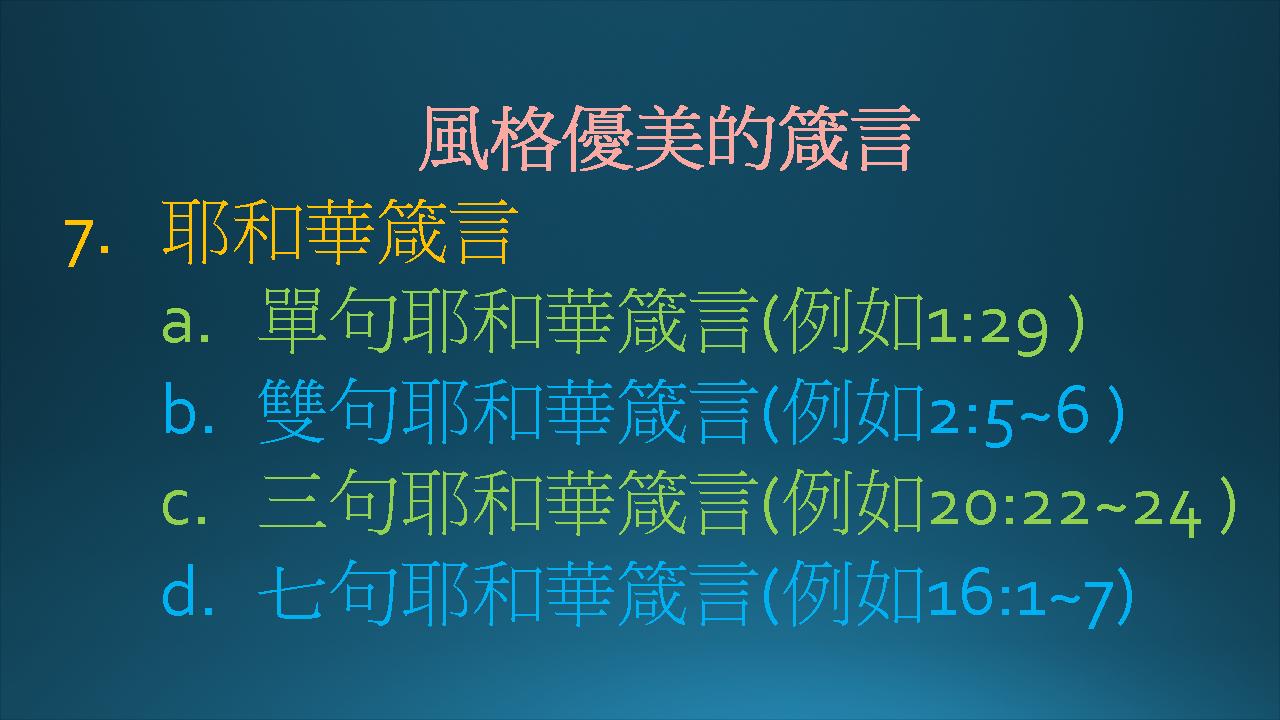 風格優美的箴言

7. 耶和華箴言

a. 單句耶和華箴言(例如1:29 )

b. 雙句耶和華箴言(例如2:5~6 )

c. 三句耶和華箴言(例如20:22~24 )

d. 七句耶和華箴言(例如16:1~7)